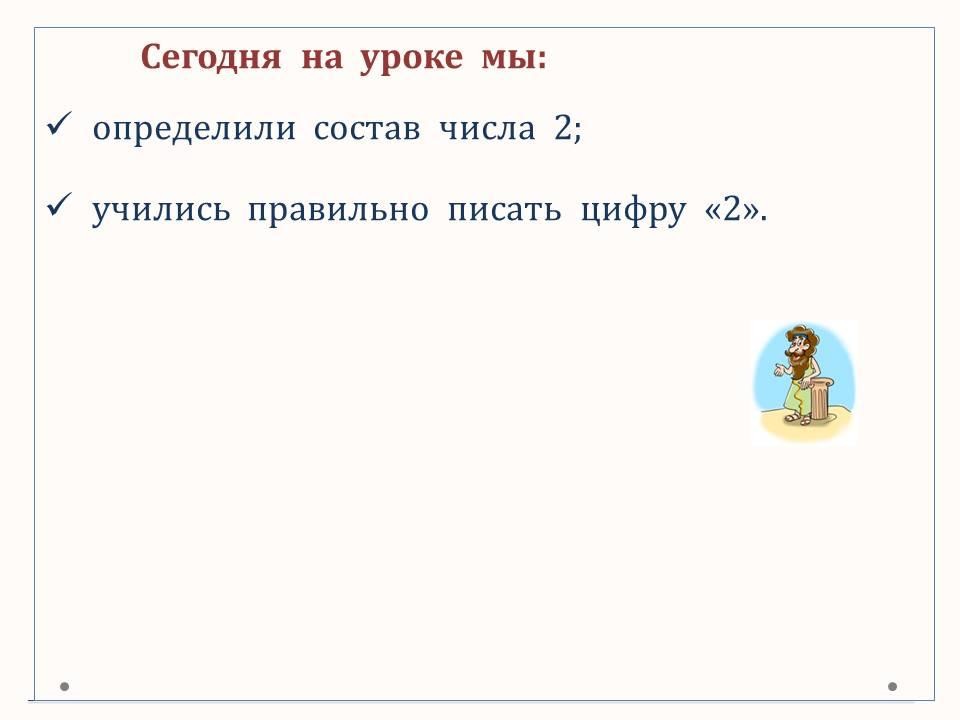 Сегодня на уроке мы:

✓ определили состав числа 2;

✓ учились правильно писать цифру «2».